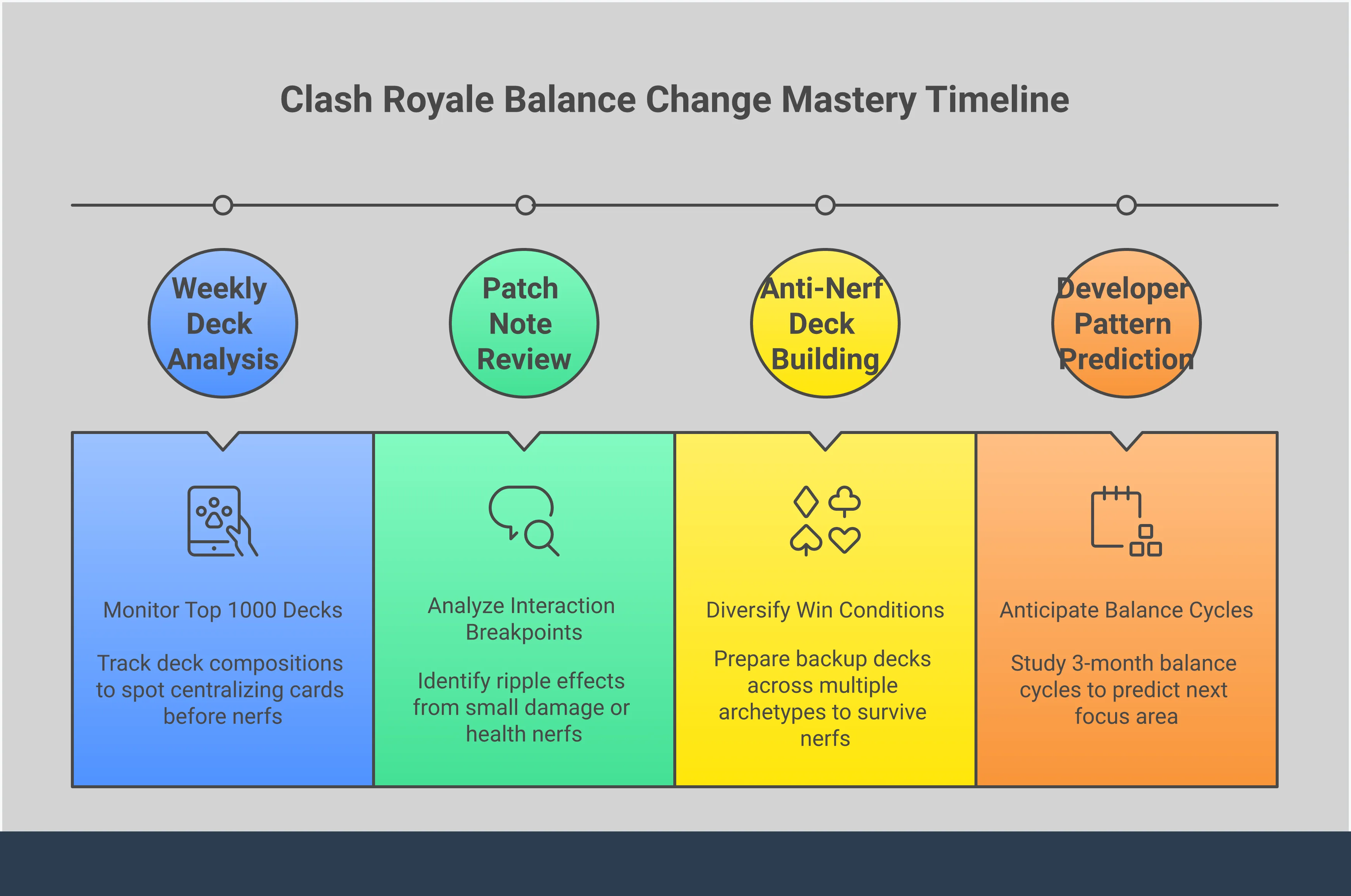 Clash Royale Balance Change Mastery Timeline

Weekly Deck Analysis

Patch Note Review

Anti-Nerf Deck Building

Developer Pattern Prediction

Monitor Top 1000 Decks

Track deck compositions to spot centralizing cards before nerfs

Analyze Interaction Breakpoints

Identify ripple effects from small damage or health nerfs

Diversify Win Conditions

Prepare backup decks across multiple archetypes to survive nerfs

Anticipate Balance Cycles

Study 3-month balance cycles to predict next focus area